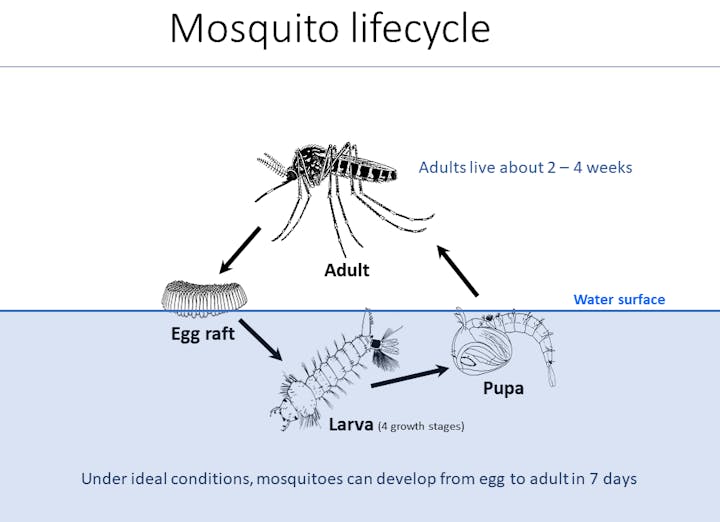 Mosquito lifecycle

Adults live about 2 – 4 weeks

Adult

Water surface

Egg raft

Pupa

Larva (4 growth stages)

Under ideal conditions, mosquitoes can develop from egg to adult in 7 days